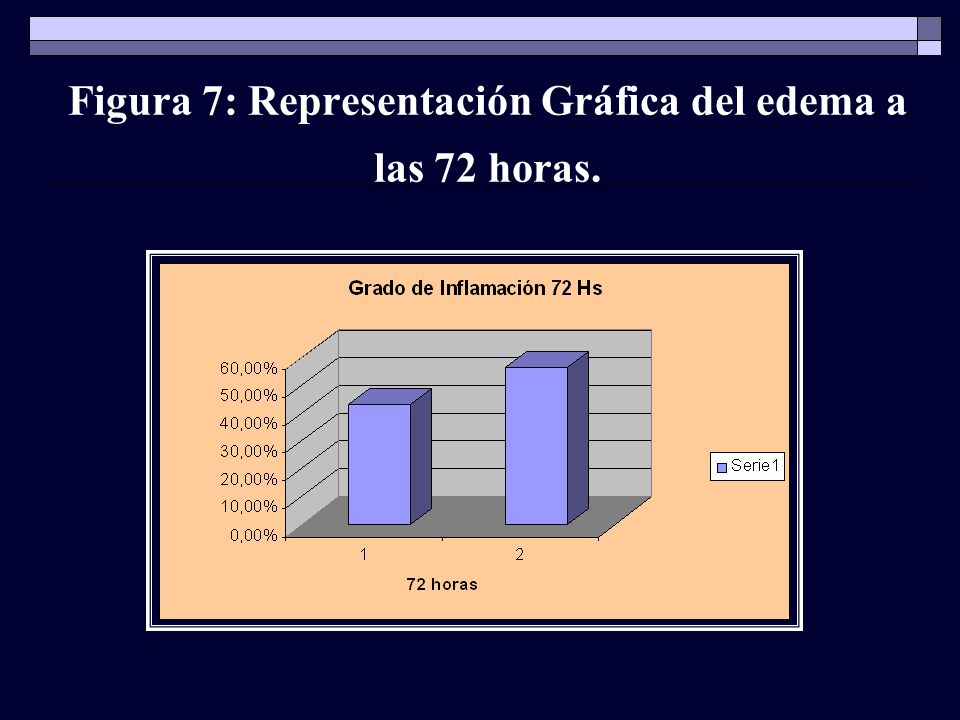 Figura 7: Representación Gráfica del edema a las 72 horas.

Grado de Inflamación 72 Hs

60,00%
50,00%
40,00%
30,00%
20,00%
10,00%
0,00%

1
2

72 horas

Serie1